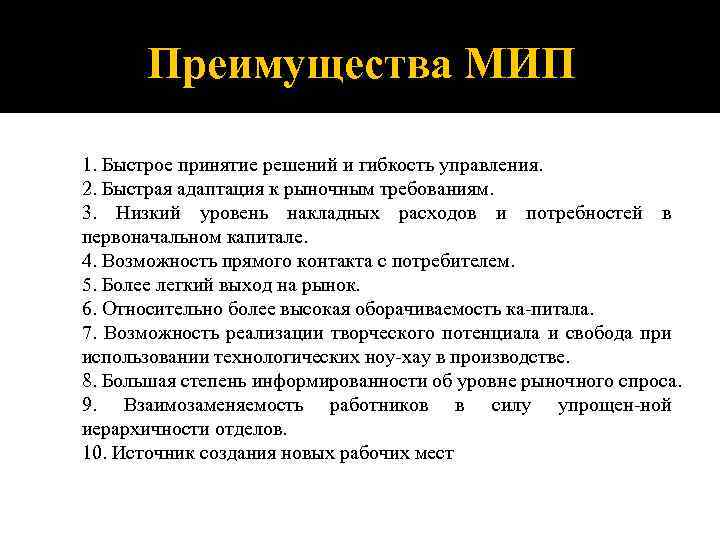 Преимущества МИП

1. Быстрое принятие решений и гибкость управления.
2. Быстрая адаптация к рыночным требованиям.
3. Низкий уровень накладных расходов и потребностей в первоначальном капитале.
4. Возможность прямого контакта с потребителем.
5. Более легкий выход на рынок.
6. Относительно более высокая оборачиваемость ка-питала.
7. Возможность реализации творческого потенциала и свобода при использовании технологических ноу-хау в производстве.
8. Большая степень информированности об уровне рыночного спроса.
9. Взаимозаменяемость работников в силу упрощен-ной иерархичности отделов.
10. Источник создания новых рабочих мест